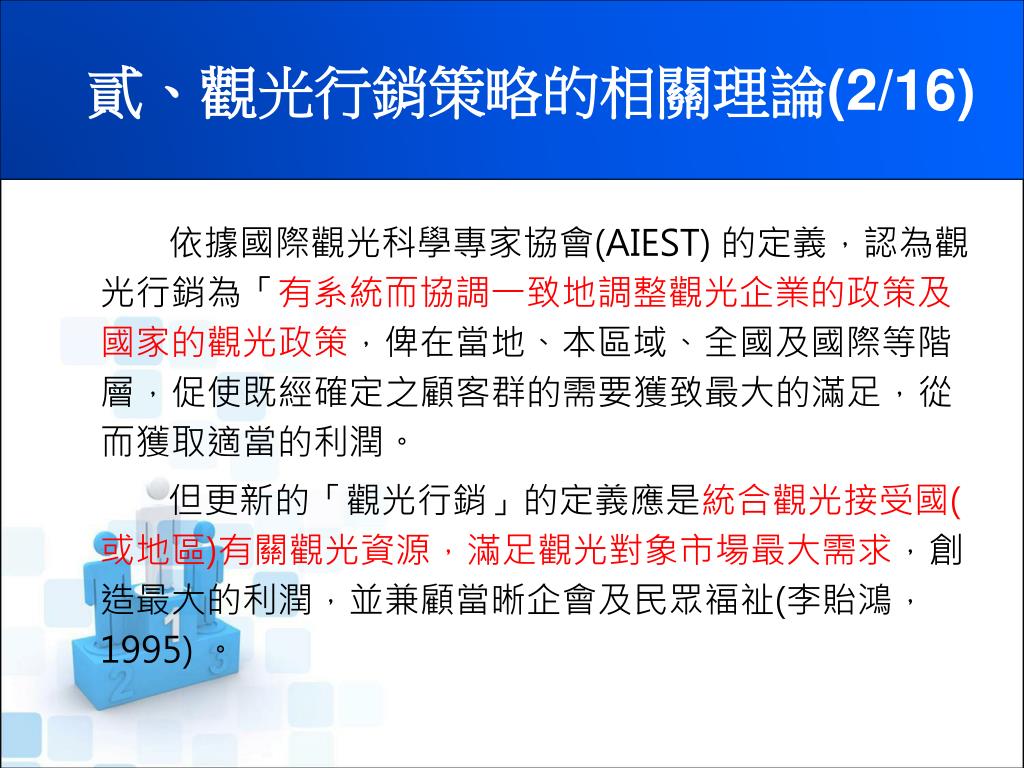 貳、觀光行銷策略的相關理論(2/16)

依據國際觀光科學專家協會(AIEST) 的定義，認為觀光行銷為「有系統而協調一致地調整觀光企業的政策及國家的觀光政策，俾在當地、本區域、全國及國際等階層，促使既經確定之顧客群的需要獲致最大的滿足，從而獲取適當的利潤。

但更新的「觀光行銷」的定義應是統合觀光接受國(或地區)有關觀光資源，滿足觀光對象市場最大需求，創造最大的利潤，並兼顧當晰企會及民眾福祉(李貽鴻，1995) 。